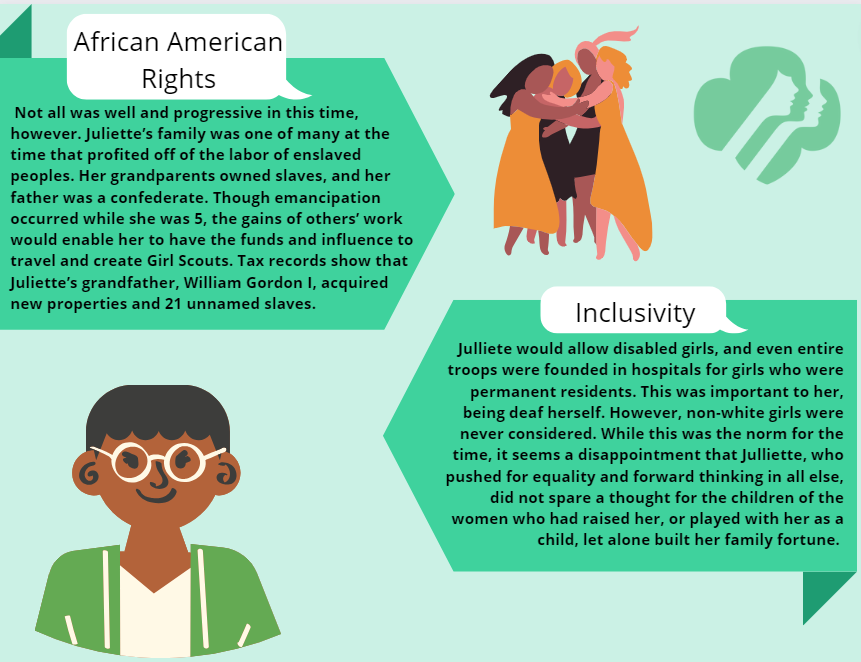 African American Rights

Not all was well and progressive in this time, however. Juliette's family was one of many at the time that profited off of the labor of enslaved peoples. Her grandparents owned slaves, and her father was a confederate. Though emancipation occurred while she was 5, the gains of others' work would enable her to have the funds and influence to travel and create Girl Scouts. Tax records show that Juliette's grandfather, William Gordon I, acquired new properties and 21 unnamed slaves.

Inclusivity

Julliete would allow disabled girls, and even entire troops were founded in hospitals for girls who were permanent residents. This was important to her, being deaf herself. However, non-white girls were never considered. While this was the norm for the time, it seems a disappointment that Julliette, who pushed for equality and forward thinking in all else, did not spare a thought for the children of the women who had raised her, or played with her as a child, let alone built her family fortune.